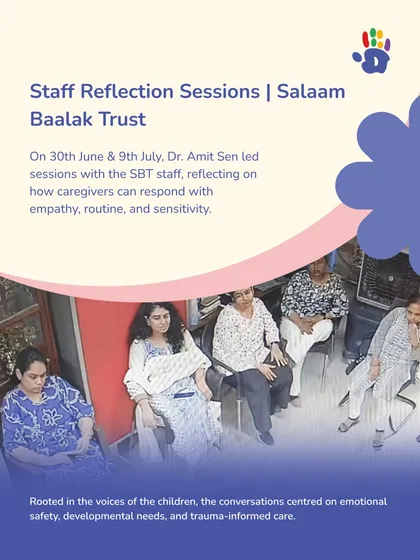 Staff Reflection Sessions | Salaam Baalak Trust

On 30th June & 9th July, Dr. Amit Sen led sessions with the SBT staff, reflecting on how caregivers can respond with empathy, routine, and sensitivity.

Rooted in the voices of the children, the conversations centred on emotional safety, developmental needs, and trauma-informed care.